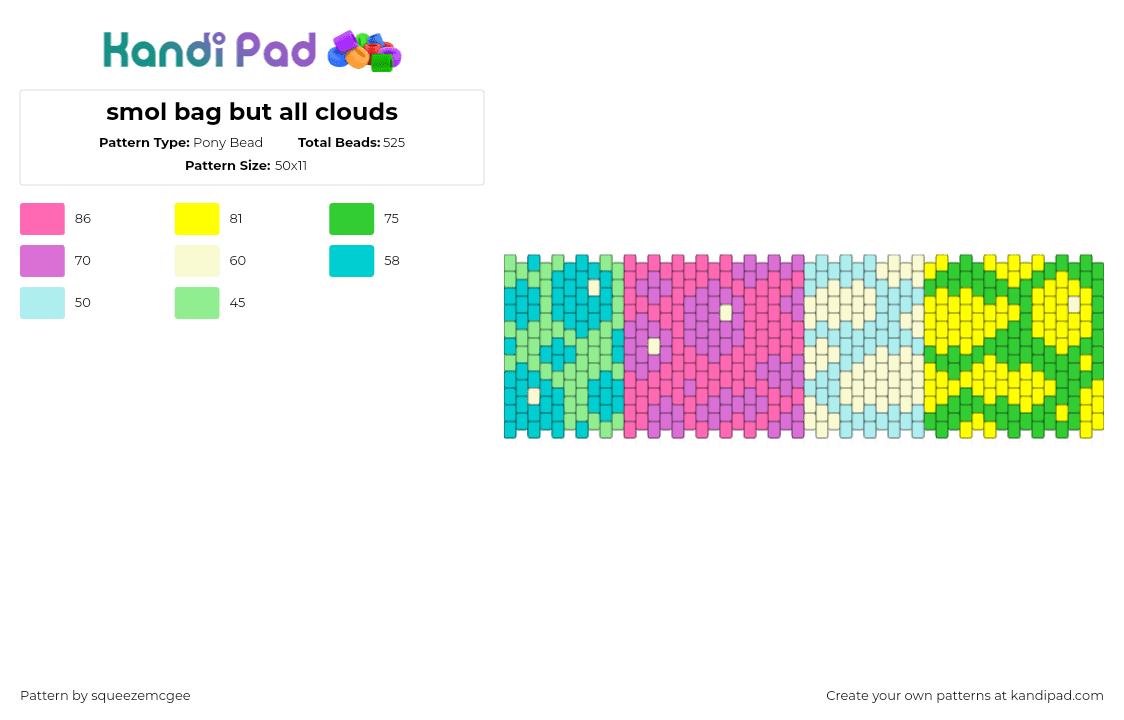 Kandi Pad

smol bag but all clouds

Pattern Type: Pony Bead Total Beads: 525

Pattern Size: 50x11

86
81
75
70
60
58
50
45

Pattern by squeezemcgee

Create your own patterns at kandipad.com